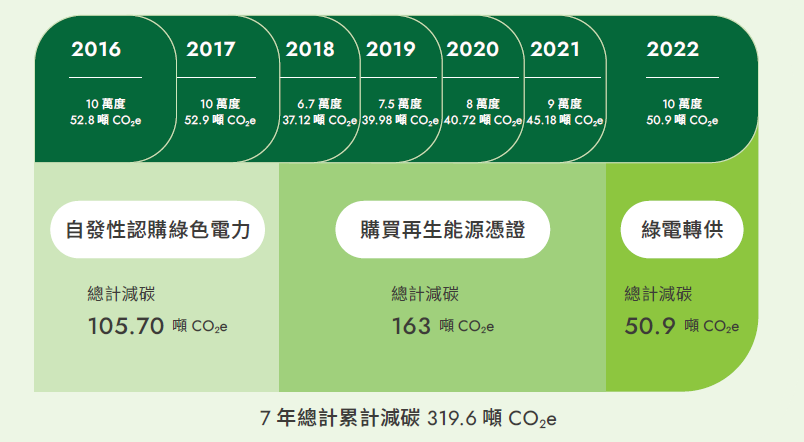 2016

10 萬度
52.8 噸 $CO_2e$

2017

10 萬度
52.9 噸 $CO_2e$

2018

6.7 萬度
37.12 噸 $CO_2e$

2019

7.5 萬度
39.98 噸 $CO_2e$

2020

8 萬度
40.72 噸 $CO_2e$

2021

9 萬度
45.18 噸 $CO_2e$

2022

10 萬度
50.9 噸 $CO_2e$

自發性認購綠色電力

總計減碳
105.70 噸 $CO_2e$

購買再生能源憑證

總計減碳
163 噸 $CO_2e$

綠電轉供

總計減碳
50.9 噸 $CO_2e$

7 年總計累計減碳 319.6 噸 $CO_2e$